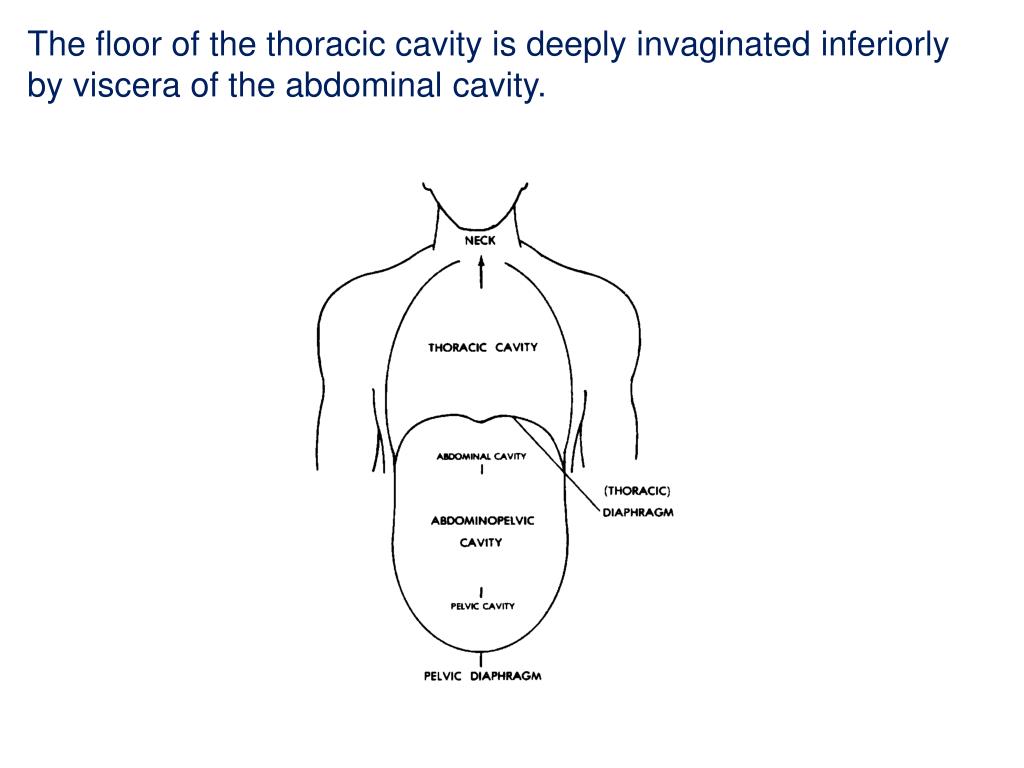 The floor of the thoracic cavity is deeply invaginated inferiorly by viscera of the abdominal cavity.

NECK

THORACIC CAVITY

ABDOMINAL CAVITY

(THORACIC)
DIAPHRAGM

ABDOMINOPELVIC
CAVITY

PELVIC CAVITY

PELVIC DIAPHRAGM